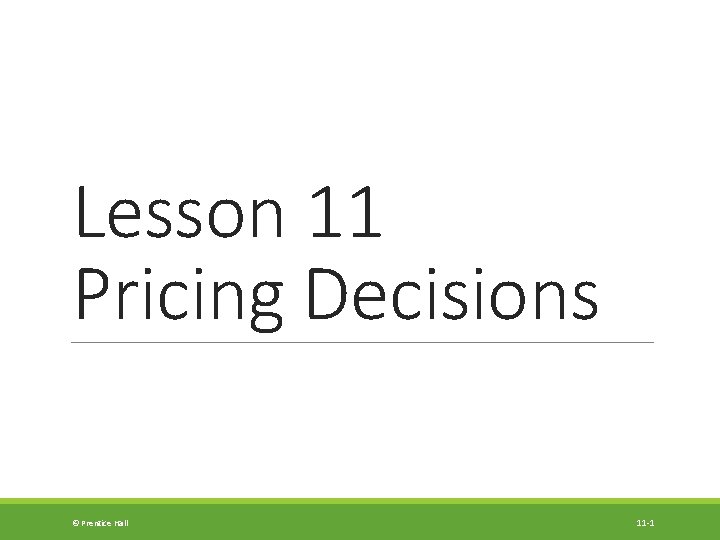 Lesson 11
Pricing Decisions

© Prentice Hall

11-1